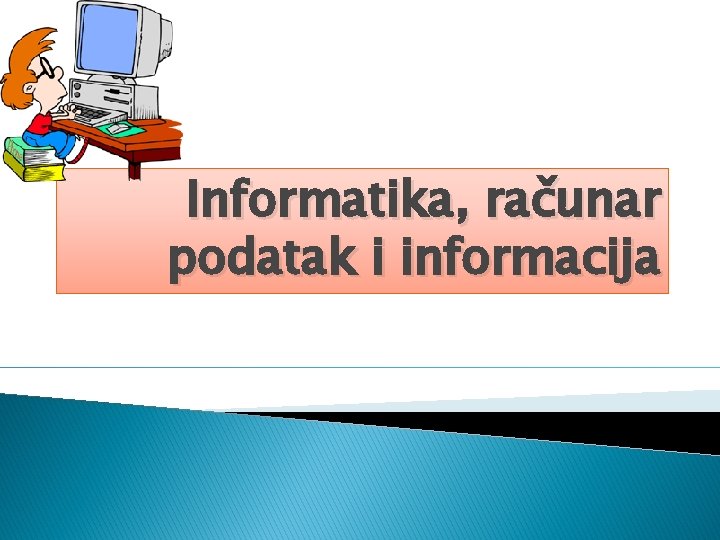 Informatika, računar podatak i informacija